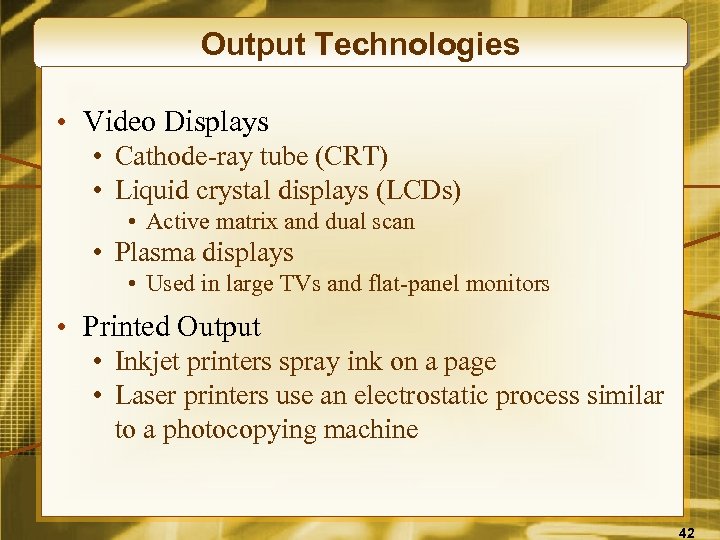 Output Technologies

• Video Displays
• Cathode-ray tube (CRT)
• Liquid crystal displays (LCDs)
• Active matrix and dual scan
• Plasma displays
• Used in large TVs and flat-panel monitors

• Printed Output
• Inkjet printers spray ink on a page
• Laser printers use an electrostatic process similar to a photocopying machine

42